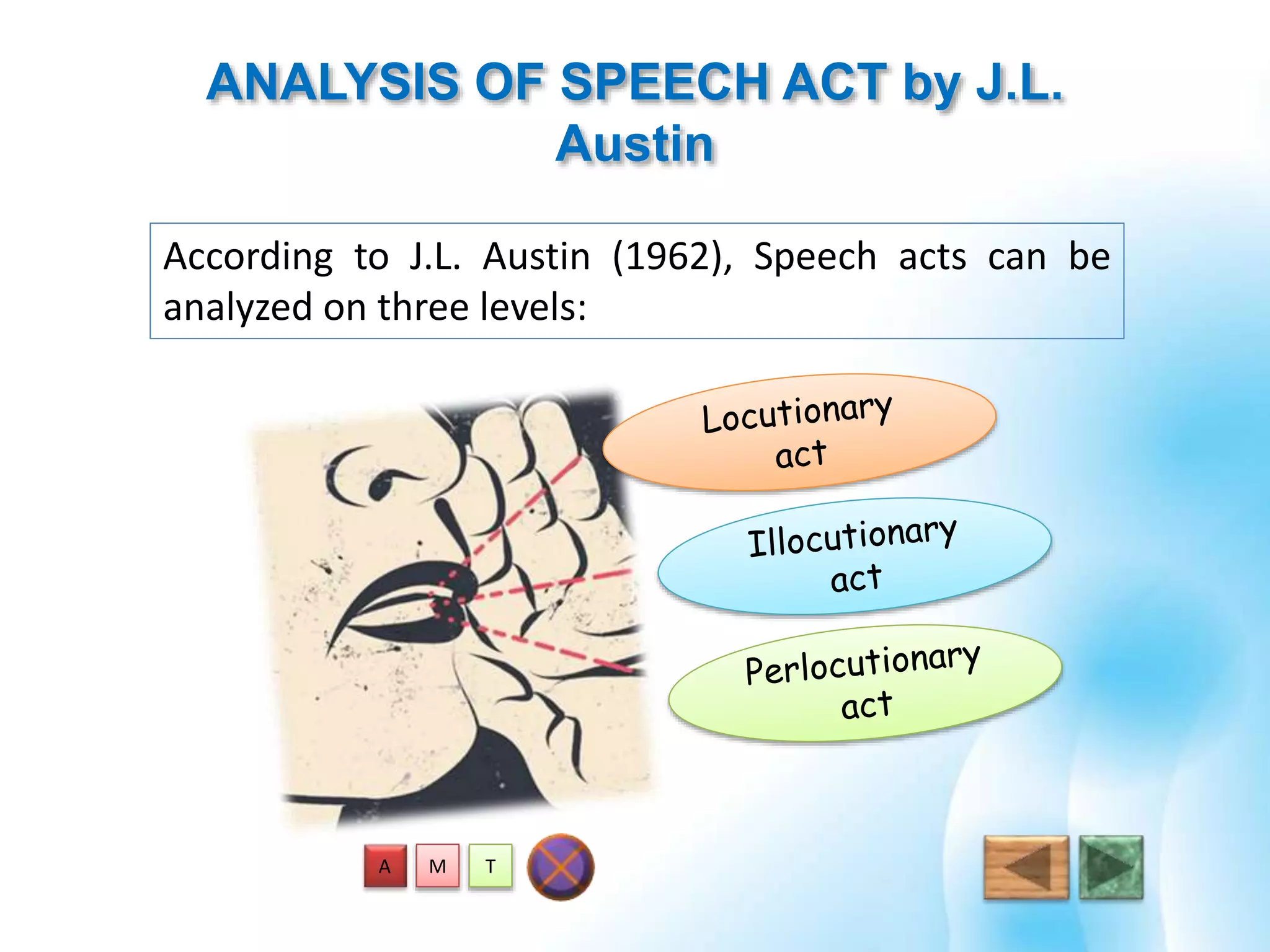 ANALYSIS OF SPEECH ACT by J.L. Austin

According to J.L. Austin (1962), Speech acts can be analyzed on three levels:

Locutionary act

Illocutionary act

Perlocutionary act

A M T